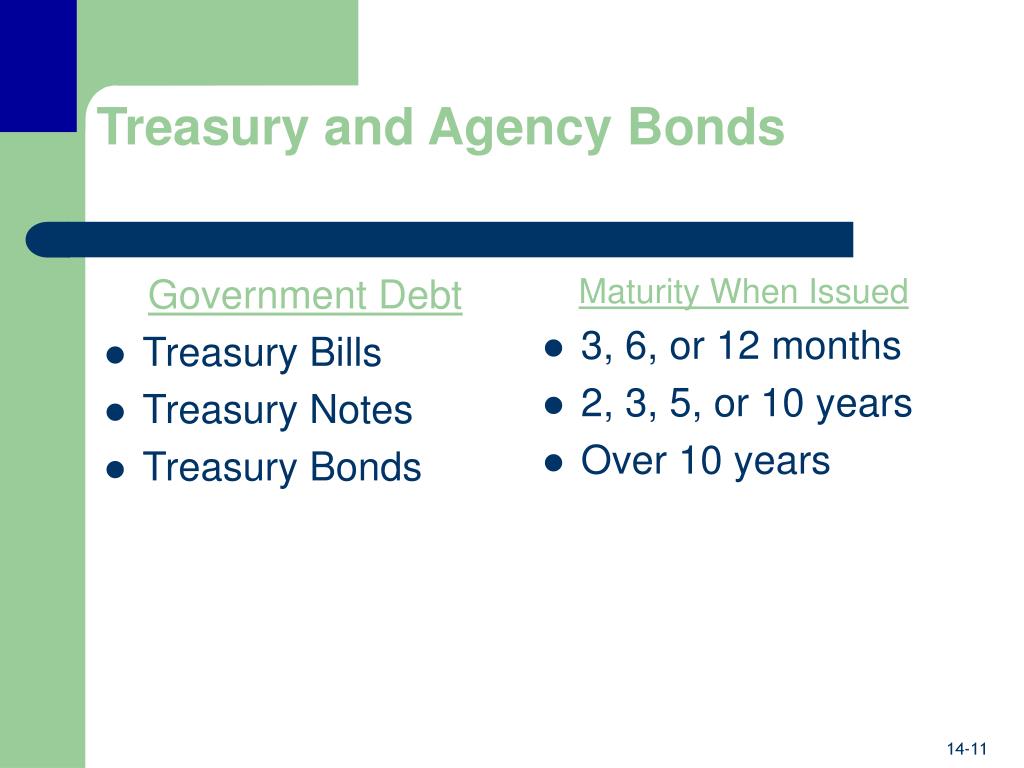 Treasury and Agency Bonds

Government Debt
- Treasury Bills
- Treasury Notes
- Treasury Bonds

Maturity When Issued
- 3, 6, or 12 months
- 2, 3, 5, or 10 years
- Over 10 years

14-11